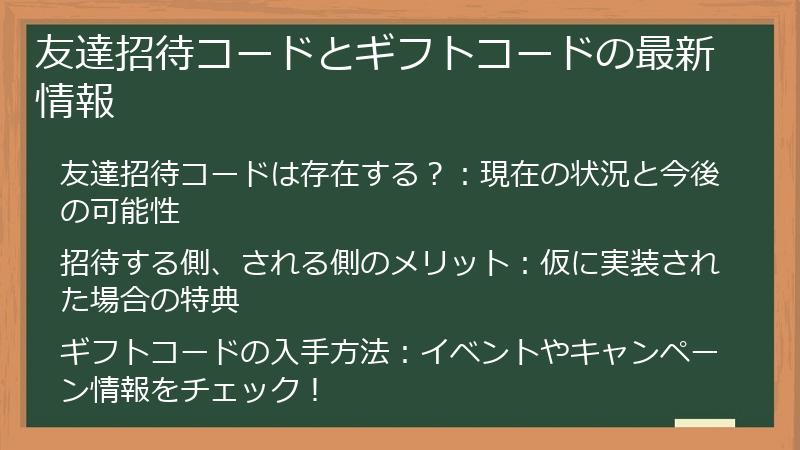 友達招待コードとギフトコードの最新情報

友達招待コードは存在する？：現在の状況と今後の可能性

招待する側、される側のメリット：仮に実装された場合の特典

ギフトコードの入手方法：イベントやキャンペーン情報をチェック！